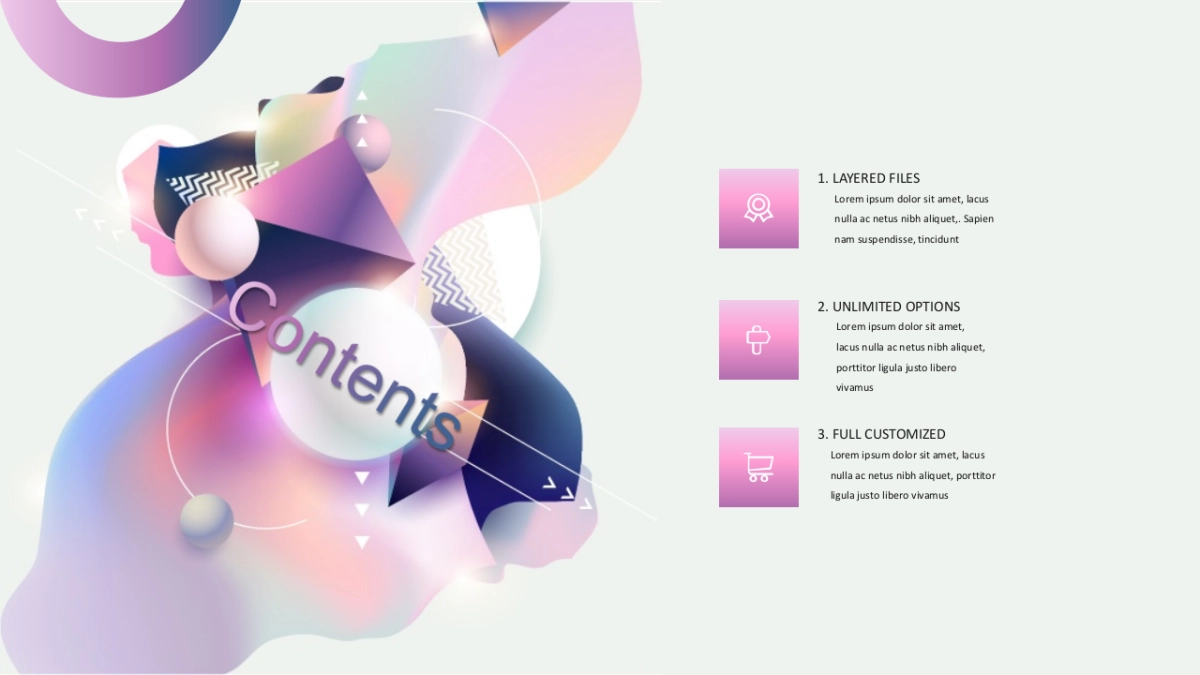 Contents

1. LAYERED FILES
Lorem ipsum dolor sit amet, lacus nulla ac netus nibh aliquet,. Sapien nam suspendisse, tincidunt

2. UNLIMITED OPTIONS
Lorem ipsum dolor sit amet, lacus nulla ac netus nibh aliquet, porttitor ligula justo libero vivamus

3. FULL CUSTOMIZED
Lorem ipsum dolor sit amet, lacus nulla ac netus nibh aliquet, porttitor ligula justo libero vivamus